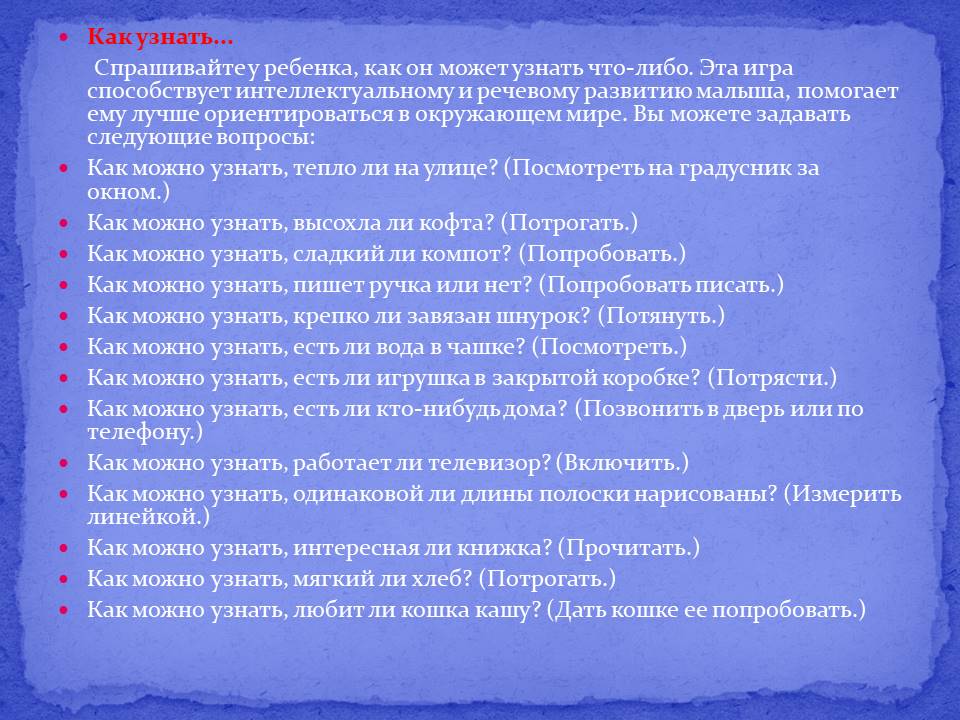 Как узнать…

Спрашивайте у ребенка, как он может узнать что-либо. Эта игра способствует интеллектуальному и речевому развитию малыша, помогает ему лучше ориентироваться в окружающем мире. Вы можете задавать следующие вопросы:

Как можно узнать, тепло ли на улице? (Посмотреть на градусник за окном.)

Как можно узнать, высохла ли кофта? (Потрогать.)

Как можно узнать, сладкий ли компот? (Попробовать.)

Как можно узнать, пишет ручка или нет? (Попробовать писать.)

Как можно узнать, крепко ли завязан шнурок? (Потянуть.)

Как можно узнать, есть ли вода в чашке? (Посмотреть.)

Как можно узнать, есть ли игрушка в закрытой коробке? (Потрясти.)

Как можно узнать, есть ли кто-нибудь дома? (Позвонить в дверь или по телефону.)

Как можно узнать, работает ли телевизор? (Включить.)

Как можно узнать, одинаковой ли длины полоски нарисованы? (Измерить линейкой.)

Как можно узнать, интересная ли книжка? (Прочитать.)

Как можно узнать, мягкий ли хлеб? (Потрогать.)

Как можно узнать, любит ли кошка кашу? (Дать кошке ее попробовать.)